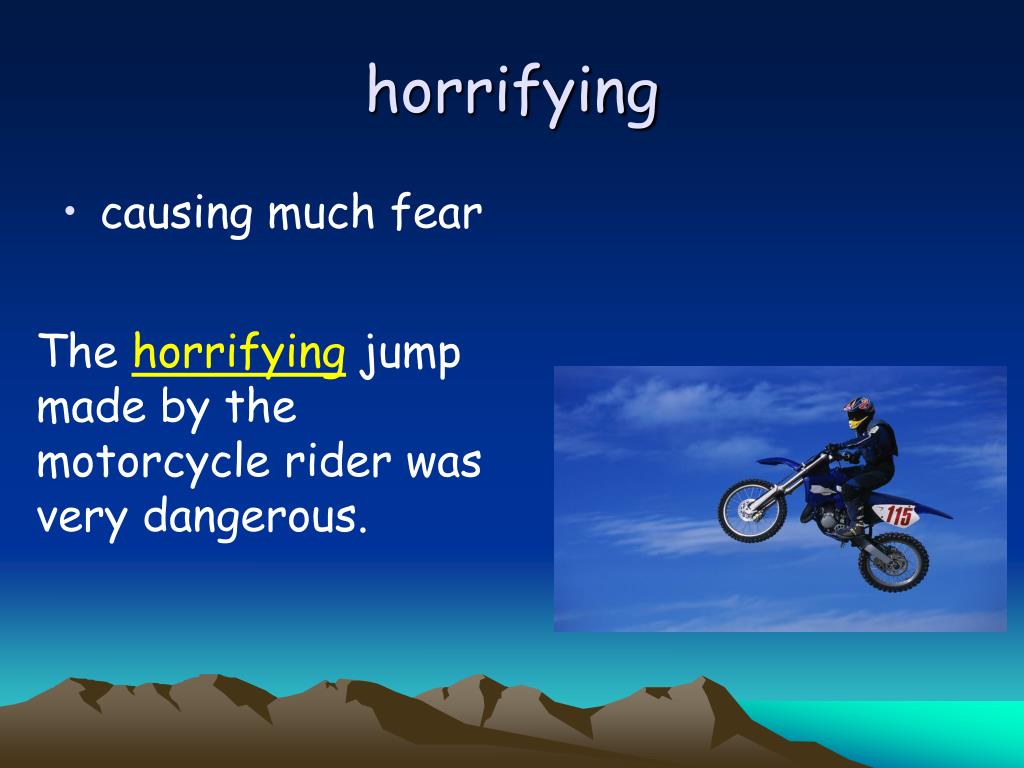 horrifying

• causing much fear

The horrifying jump made by the motorcycle rider was very dangerous.

115